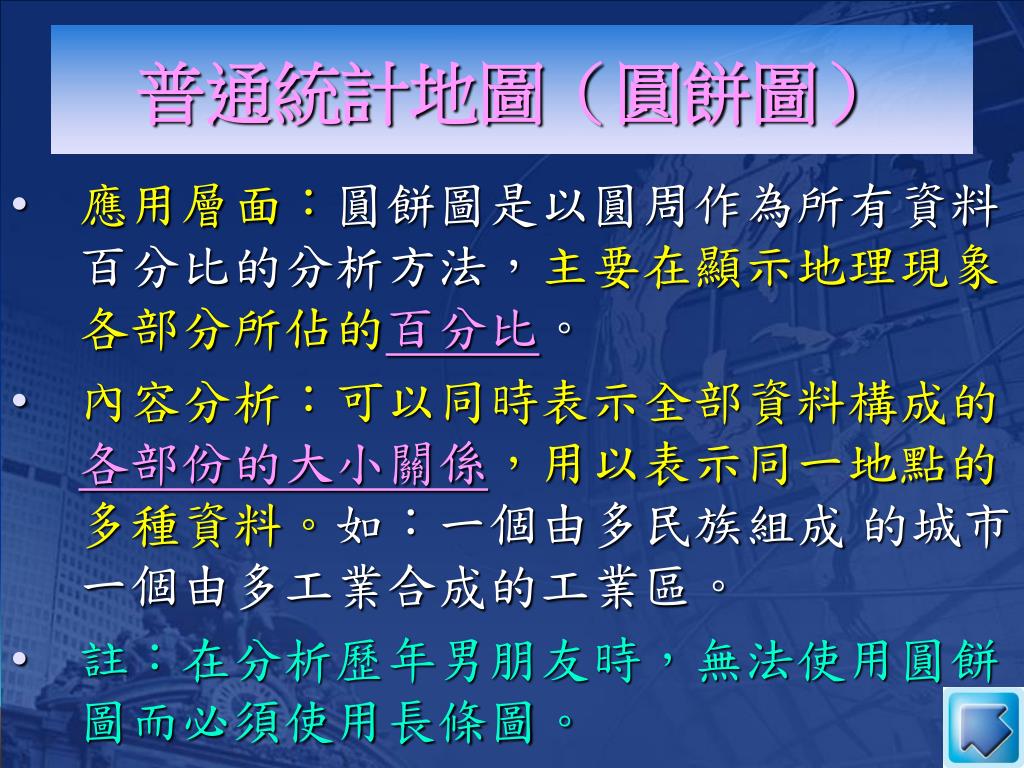 普通統計地圖（圓餅圖）

• 應用層面：圓餅圖是以圓周作為所有資料百分比的分析方法，主要在顯示地理現象各部分所佔的百分比。

• 內容分析：可以同時表示全部資料構成的各部份的大小關係，用以表示同一地點的多種資料。如：一個由多民族組成 的城市一個由多工業合成的工業區。

• 註：在分析歷年男朋友時，無法使用圓餅圖而必須使用長條圖。